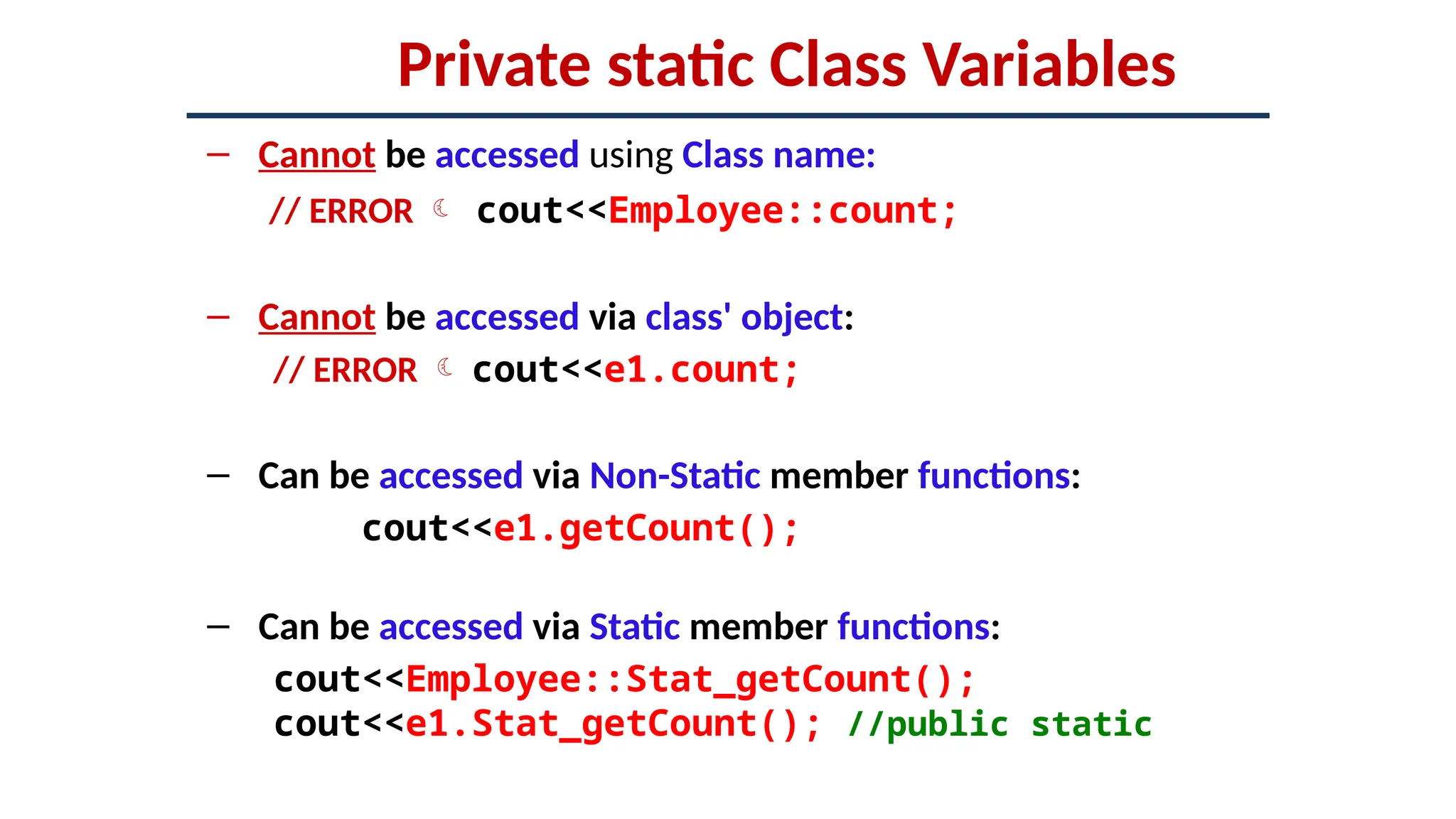 Private static Class Variables

– Cannot be accessed using Class name:

// ERROR ☾ cout<<Employee::count;

– Cannot be accessed via class' object:

// ERROR ☾ cout<<e1.count;

– Can be accessed via Non-Static member functions:

cout<<e1.getCount();

– Can be accessed via Static member functions:

cout<<Employee::Stat_getCount();
cout<<e1.Stat_getCount(); //public static